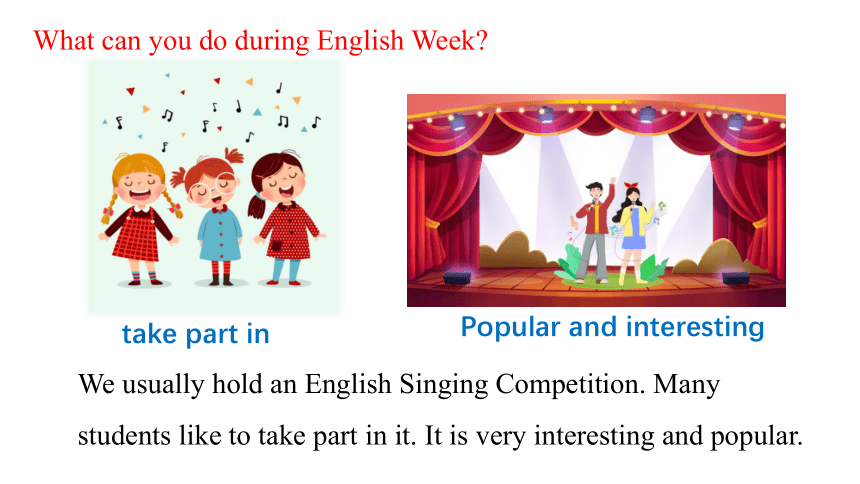 What can you do during English Week?

take part in

Popular and interesting

We usually hold an English Singing Competition. Many students like to take part in it. It is very interesting and popular.